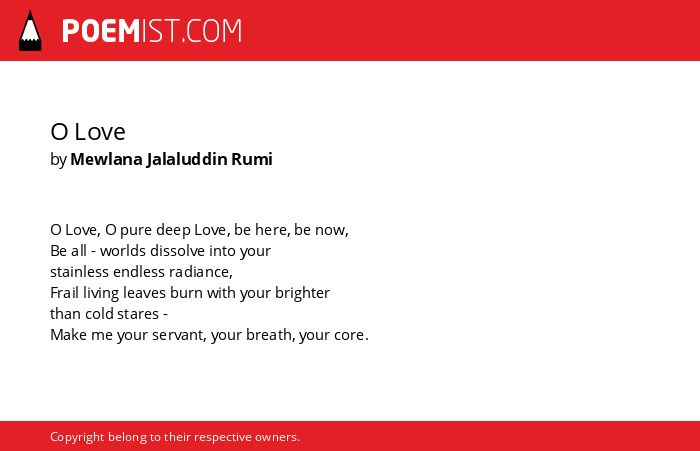 POEMIST.COM

O Love
by Mewlana Jalaluddin Rumi

O Love, O pure deep Love, be here, be now,
Be all - worlds dissolve into your
stainless endless radiance,
Frail living leaves burn with your brighter
than cold stares -
Make me your servant, your breath, your core.

Copyright belong to their respective owners.